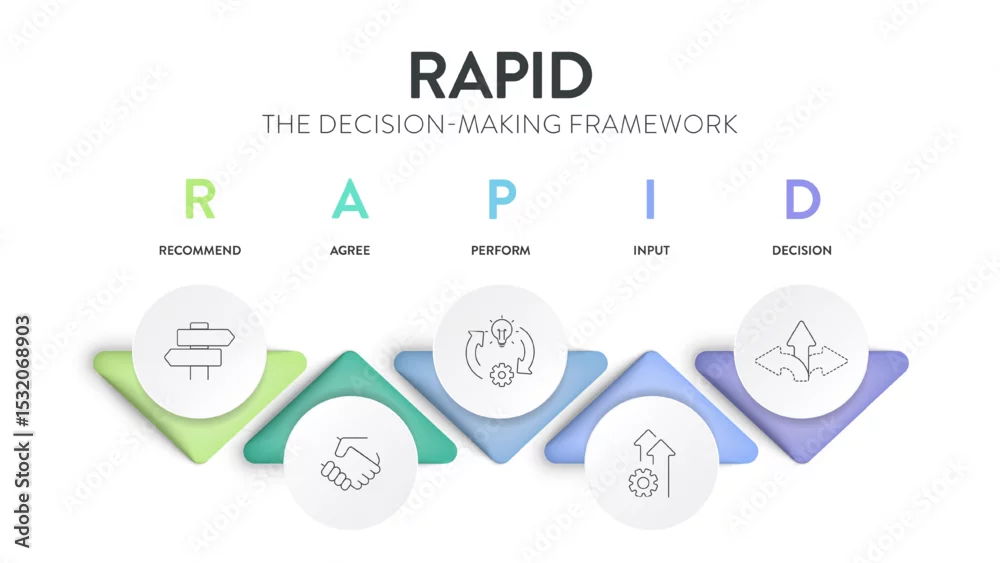 RAPID
THE DECISION-MAKING FRAMEWORK

R
RECOMMEND

A
AGREE

P
PERFORM

I
INPUT

D
DECISION

Adobe Stock | #1532068903